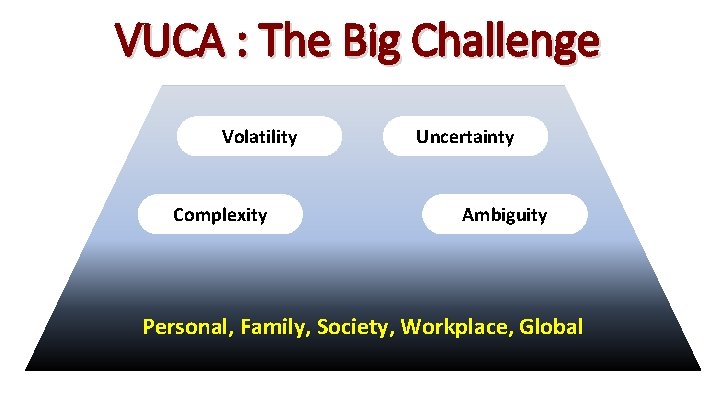 VUCA : The Big Challenge

Volatility

Uncertainty

Complexity

Ambiguity

Personal, Family, Society, Workplace, Global